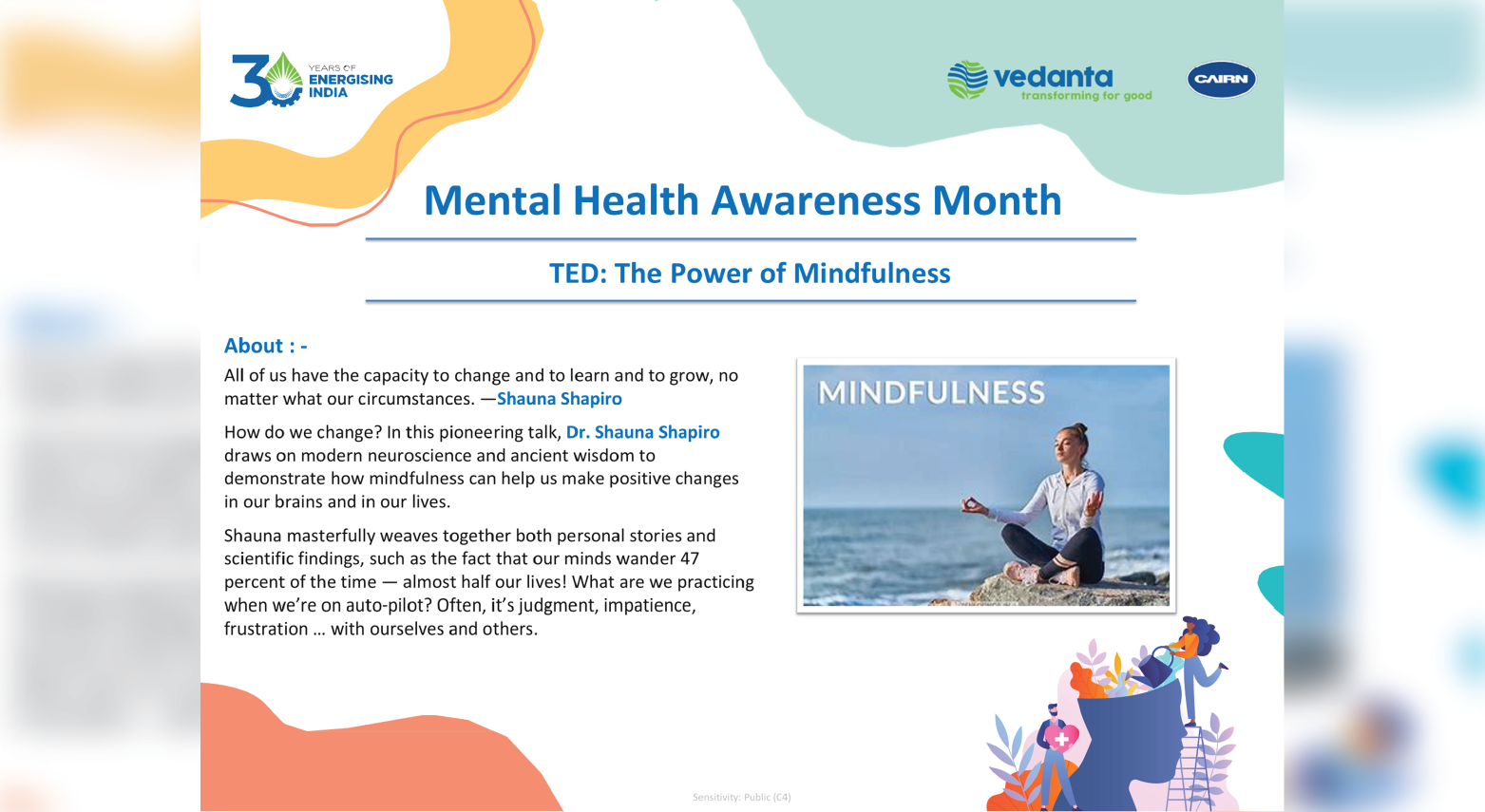 30 YEARS OF ENERGISING INDIA

vedanta
transforming for good

CAIRN

Mental Health Awareness Month

TED: The Power of Mindfulness

About : -

All of us have the capacity to change and to learn and to grow, no matter what our circumstances. —Shauna Shapiro

How do we change? In this pioneering talk, Dr. Shauna Shapiro draws on modern neuroscience and ancient wisdom to demonstrate how mindfulness can help us make positive changes in our brains and in our lives.

Shauna masterfully weaves together both personal stories and scientific findings, such as the fact that our minds wander 47 percent of the time — almost half our lives! What are we practicing when we're on auto-pilot? Often, it's judgment, impatience, frustration … with ourselves and others.

MINDFULNESS

Sensitivity: Public (C4)